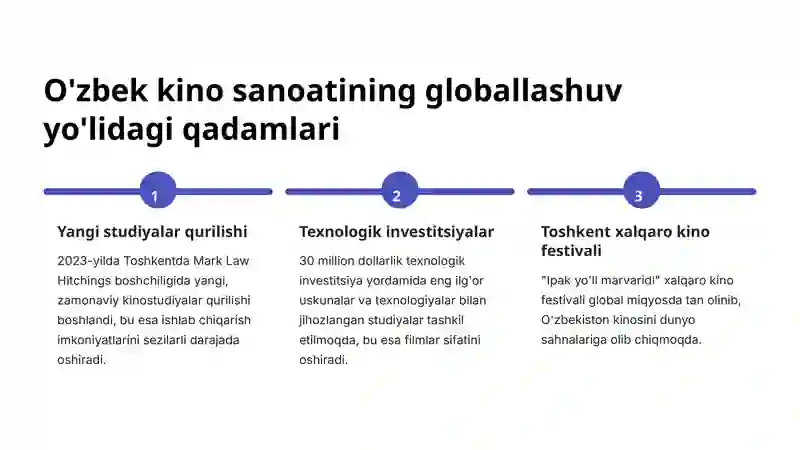 O'zbek kino sanoatining globallashuv yo'lidagi qadamlari

1

Yangi studiyalar qurilishi

2023-yilda Toshkentda Mark Law Hitchings boshchiligida yangi, zamonaviy kinostudiyalar qurilishi boshlandi, bu esa ishlab chiqarish imkoniyatlarini sezilarli darajada oshiradi.

2

Texnologik investitsiyalar

30 million dollarlik texnologik investitsiya yordamida eng ilg'or uskunalar va texnologiyalar bilan jihozlangan studiyalar tashkil etilmoqda, bu esa filmlar sifatini oshiradi.

3

Toshkent xalqaro kino festivali

"Ipak yo'li marvaridi" xalqaro kino festivali global miqyosda tan olinib, O'zbekiston kinosini dunyo sahnalariga olib chiqmoqda.